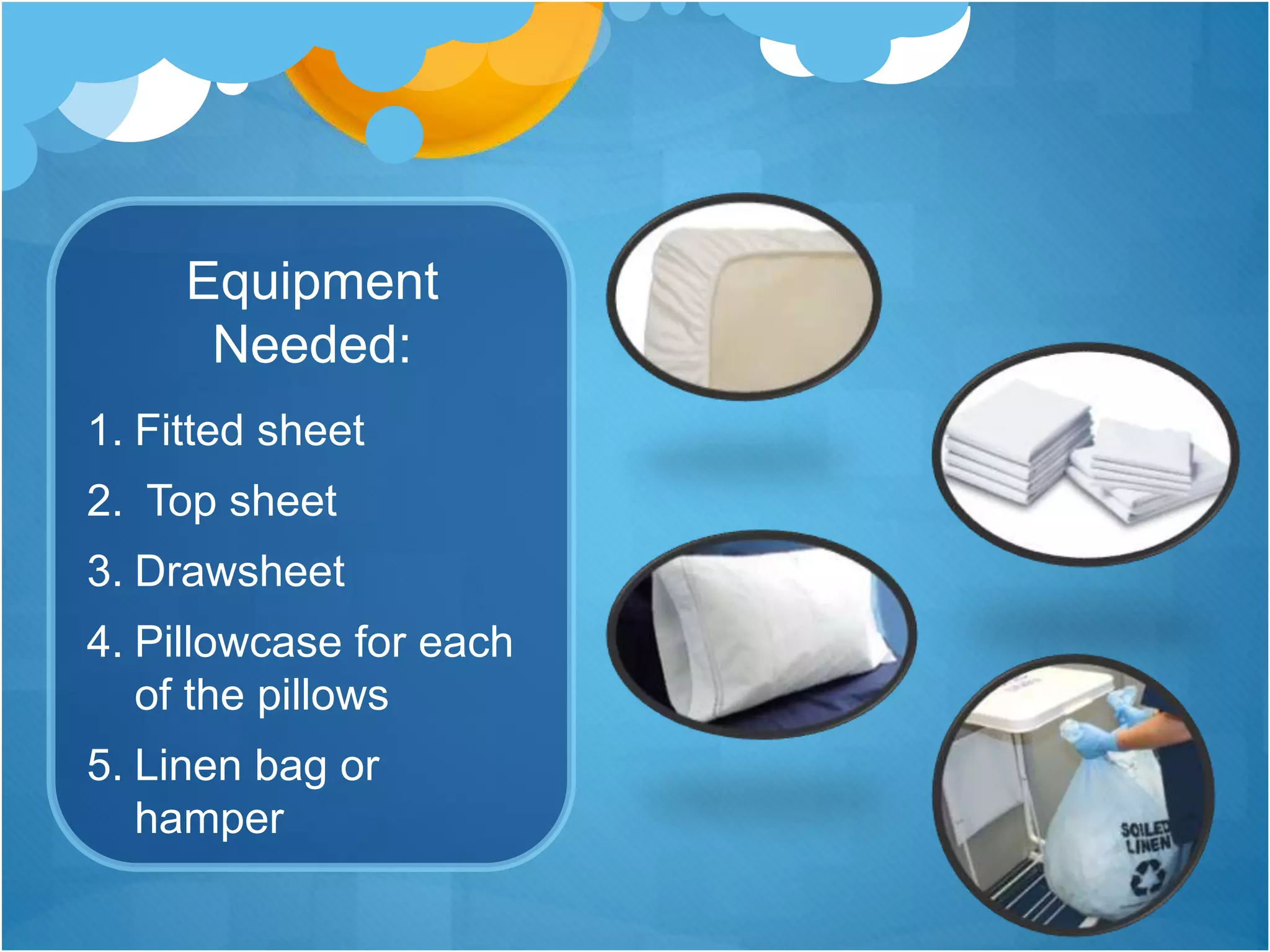 Equipment Needed:

1. Fitted sheet
2. Top sheet
3. Drawsheet
4. Pillowcase for each of the pillows
5. Linen bag or hamper

SOILED LINEN